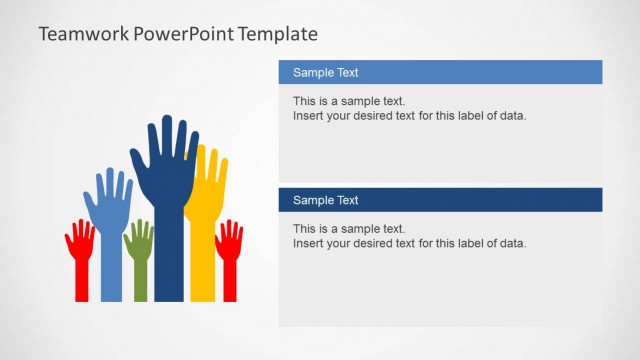 Teamwork PowerPoint Template

Sample Text

This is a sample text.
Insert your desired text for this label of data.

Sample Text

This is a sample text.
Insert your desired text for this label of data.